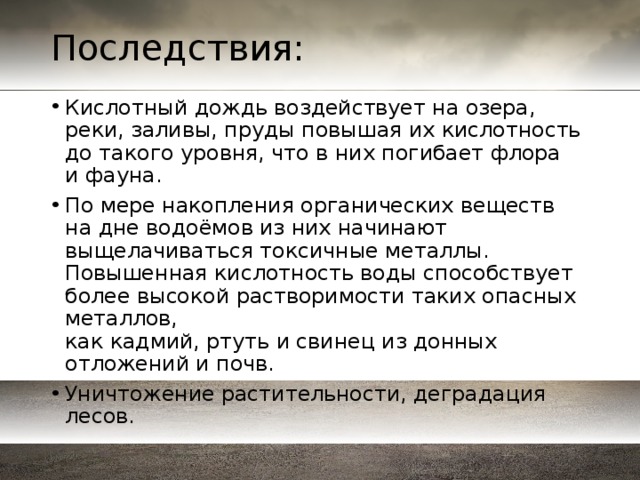 Последствия:

• Кислотный дождь воздействует на озера, реки, заливы, пруды повышая их кислотность до такого уровня, что в них погибает флора и фауна.

• По мере накопления органических веществ на дне водоёмов из них начинают выщелачиваться токсичные металлы. Повышенная кислотность воды способствует более высокой растворимости таких опасных металлов,
как кадмий, ртуть и свинец из донных отложений и почв.

• Уничтожение растительности, деградация лесов.